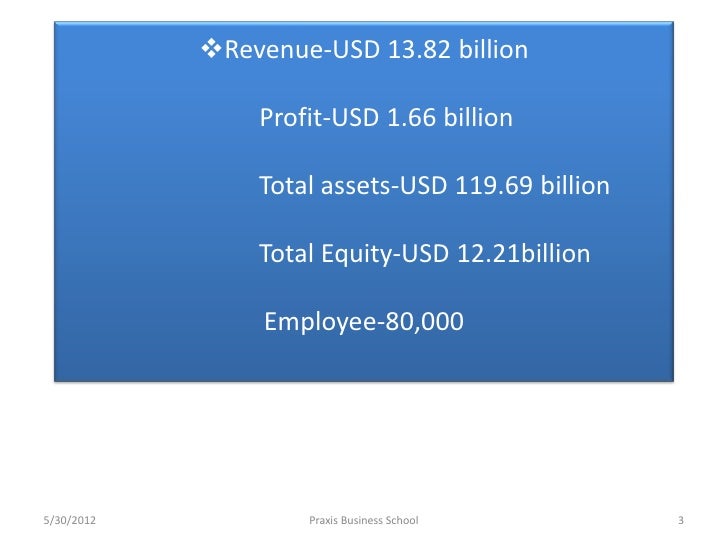 ❖Revenue-USD 13.82 billion

Profit-USD 1.66 billion

Total assets-USD 119.69 billion

Total Equity-USD 12.21billion

Employee-80,000

5/30/2012

Praxis Business School

3